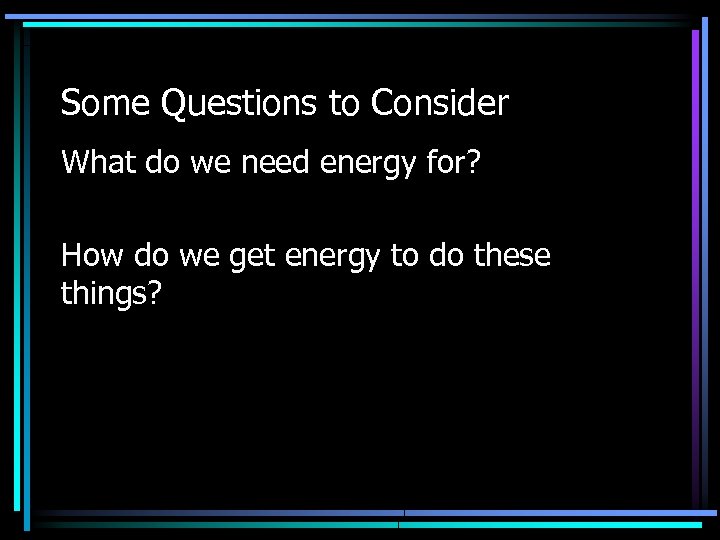 Some Questions to Consider

What do we need energy for?

How do we get energy to do these things?